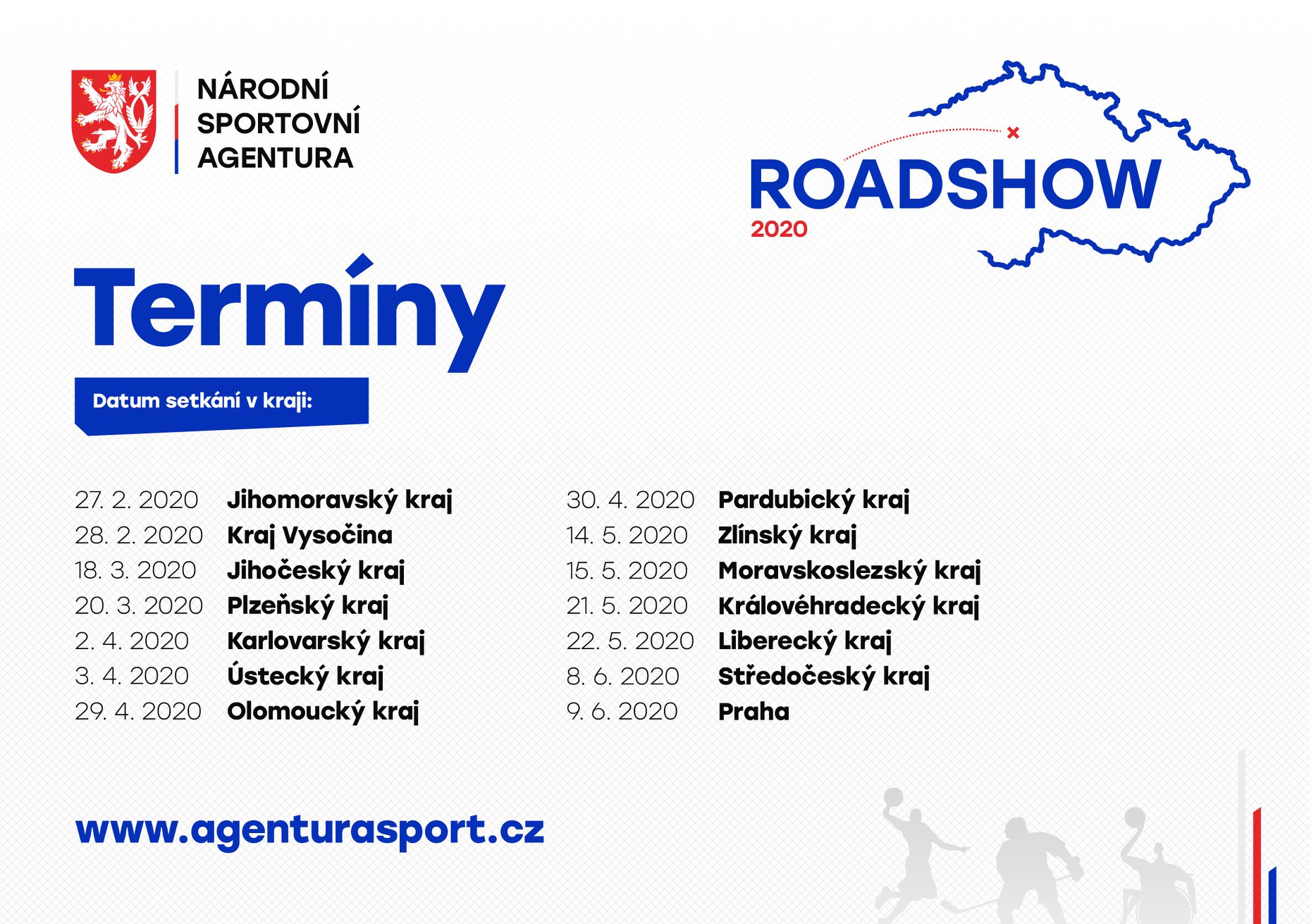 NÁRODNÍ
SPORTOVNÍ
AGENTURA

ROADSHOW
2020

Termíny

Datum setkání v kraji:

27. 2. 2020 Jihomoravský kraj
28. 2. 2020 Kraj Vysočina
18. 3. 2020 Jihočeský kraj
20. 3. 2020 Plzeňský kraj
2. 4. 2020 Karlovarský kraj
3. 4. 2020 Ústecký kraj
29. 4. 2020 Olomoucký kraj

30. 4. 2020 Pardubický kraj
14. 5. 2020 Zlínský kraj
15. 5. 2020 Moravskoslezský kraj
21. 5. 2020 Královéhradecký kraj
22. 5. 2020 Liberecký kraj
8. 6. 2020 Středočeský kraj
9. 6. 2020 Praha

www.agenturasport.cz